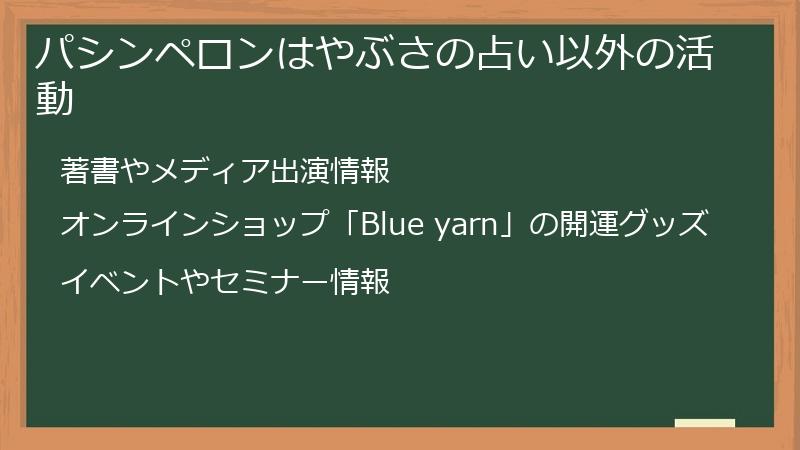 パシンペロンはやぶさの占い以外の活動

著書やメディア出演情報

オンラインショップ「Blue yarn」の開運グッズ

イベントやセミナー情報